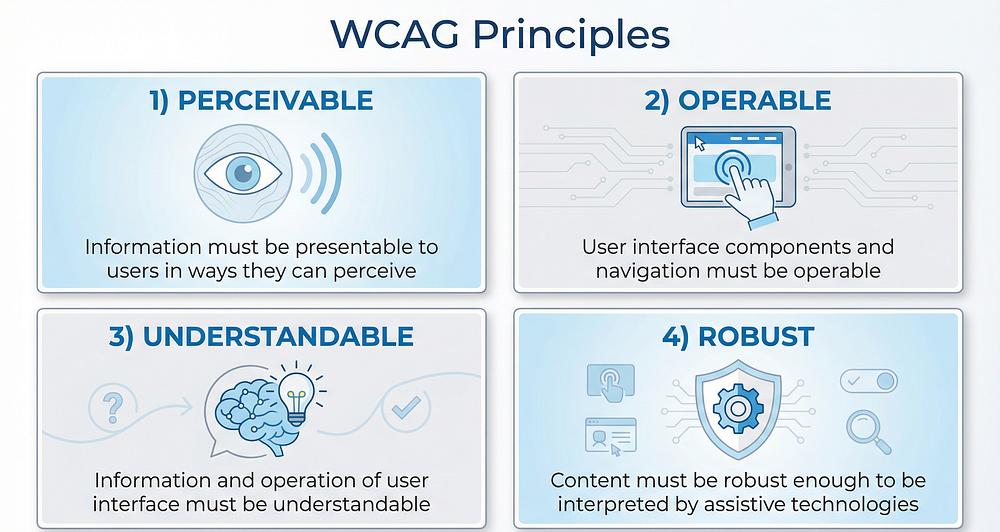 WCAG Principles

1) PERCEIVABLE

Information must be presentable to users in ways they can perceive

2) OPERABLE

User interface components and navigation must be operable

3) UNDERSTANDABLE

?

Information and operation of user interface must be understandable

4) ROBUST

Content must be robust enough to be interpreted by assistive technologies